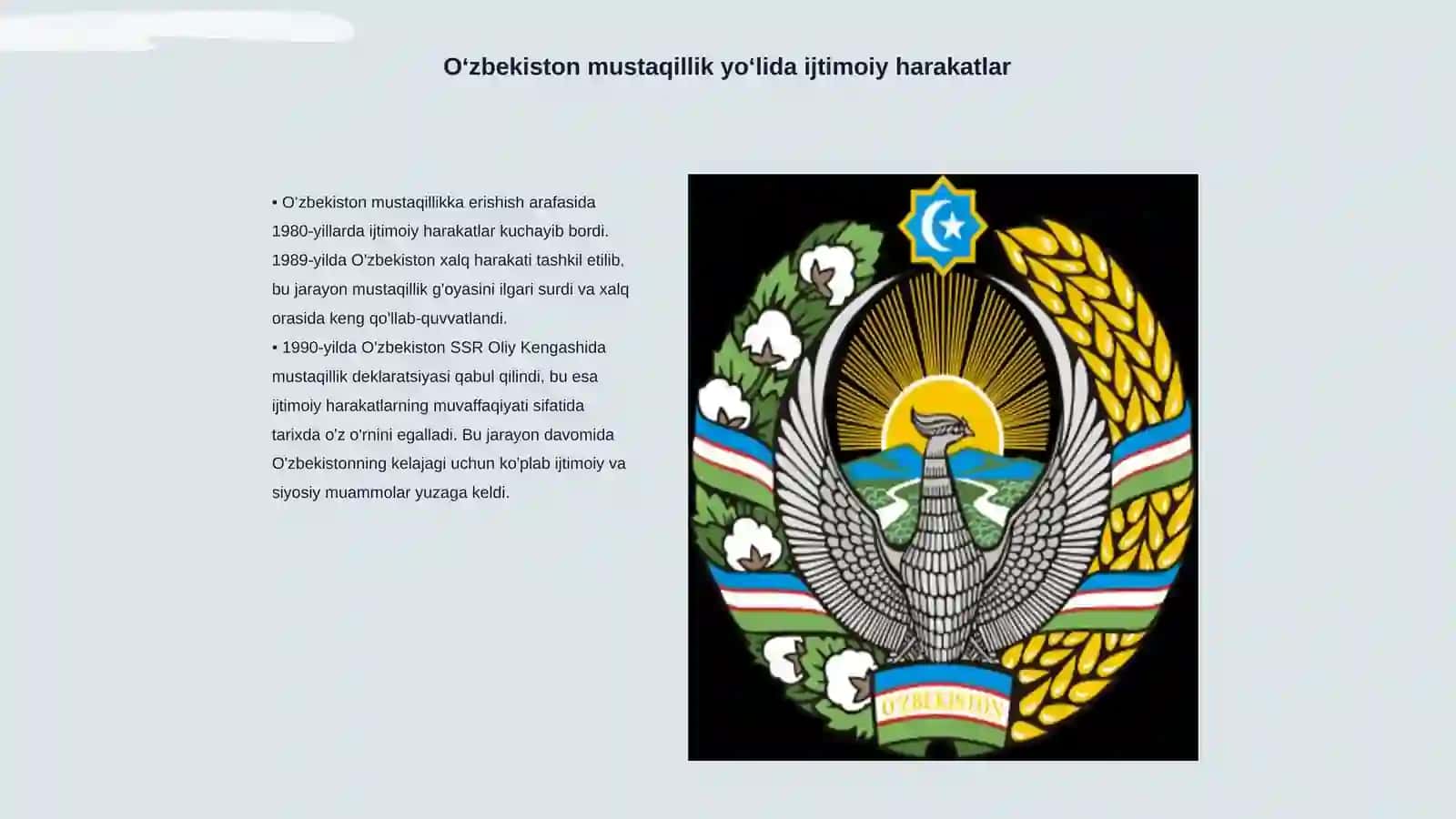 O‘zbekiston mustaqillik yo‘lida ijtimoiy harakatlar

• O'zbekiston mustaqillikka erishish arafasida 1980-yillarda ijtimoiy harakatlar kuchayib bordi. 1989-yilda O'zbekiston xalq harakati tashkil etilib, bu jarayon mustaqillik g'oyasini ilgari surdi va xalq orasida keng qo'llab-quvvatlandi.
• 1990-yilda O'zbekiston SSR Oliy Kengashida mustaqillik deklaratsiyasi qabul qilindi, bu esa ijtimoiy harakatlarning muvaffaqiyati sifatida tarixda o'z o'rnini egalladi. Bu jarayon davomida O'zbekistonning kelajagi uchun ko'plab ijtimoiy va siyosiy muammolar yuzaga keldi.

O'ZBEKISTON